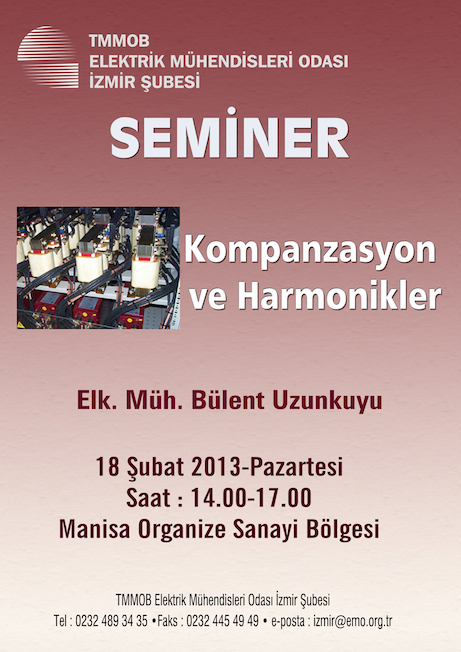 TMMOB
ELEKTRİK MÜHENDİSLERİ ODASI
İZMİR ŞUBESİ

SEMİNER

Kompanzasyon ve Harmonikler

Elk. Müh. Bülent Uzunkuyu

18 Şubat 2013-Pazartesi
Saat : 14.00-17.00
Manisa Organize Sanayi Bölgesi

TMMOB Elektrik Mühendisleri Odası İzmir Şubesi
Tel : 0232 489 34 35 •Faks : 0232 445 49 49 • e-posta : izmir@emo.org.tr